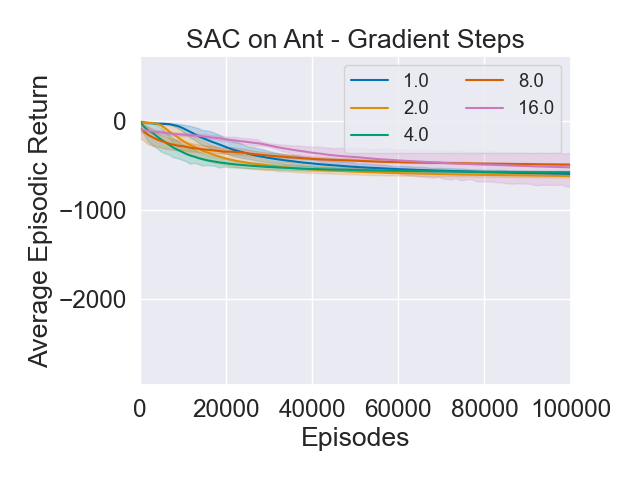 SAC on Ant - Gradient Steps

1.0
2.0
4.0
8.0
16.0

Average Episodic Return

0
−1000
−2000

0
20000
40000
60000
80000
100000

Episodes